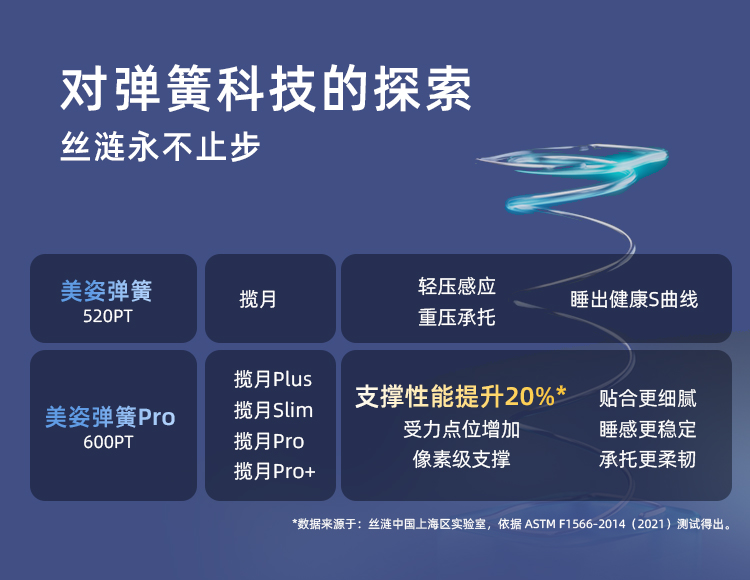 对弹簧科技的探索
丝涟永不止步

| 美姿弹簧 520PT | 揽月 | 轻压感应 重压承托 | 睡出健康S曲线 |
|---|---|---|---|
| 美姿弹簧Pro 600PT | 揽月Plus 揽月Slim 揽月Pro 揽月Pro+ | 支撑性能提升20%* 受力点位增加 像素级支撑 | 贴合更细腻 睡感更稳定 承托更柔韧 |

*数据来源于：丝涟中国上海区实验室，依据 ASTM F1566-2014（2021）测试得出。